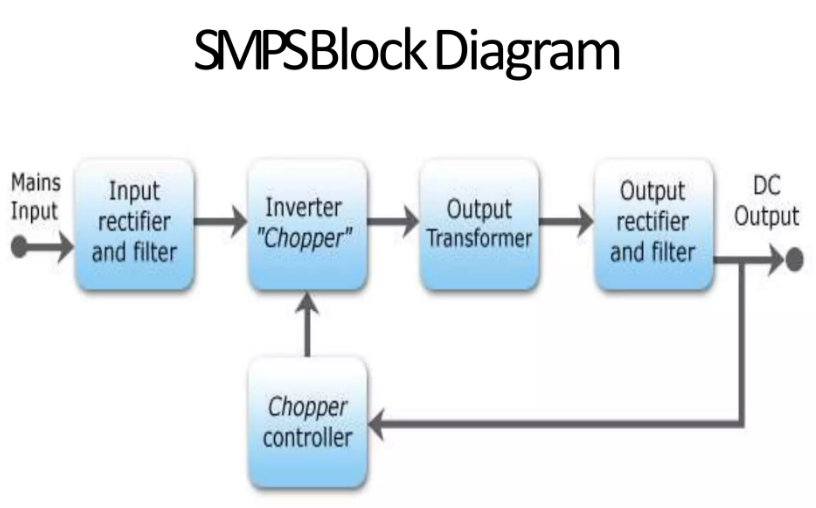 SMPS Block Diagram

Mains Input

Input rectifier and filter

Inverter "Chopper"

Output Transformer

Output rectifier and filter

DC Output

Chopper controller